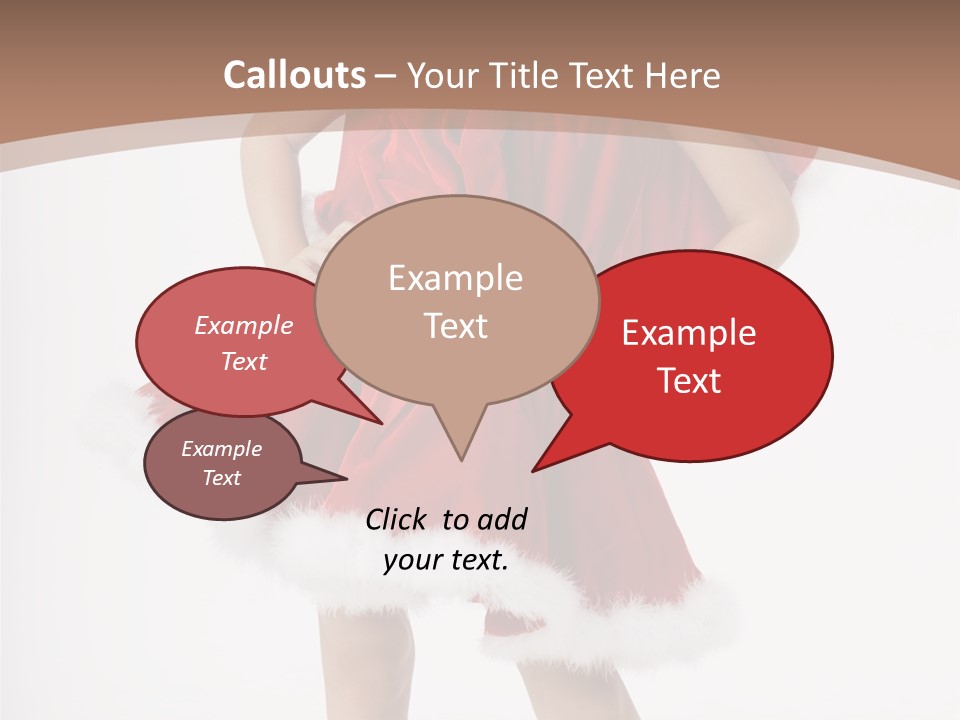 Callouts – Your Title Text Here

Example Text

Example Text

Example Text

Example Text

Click to add your text.